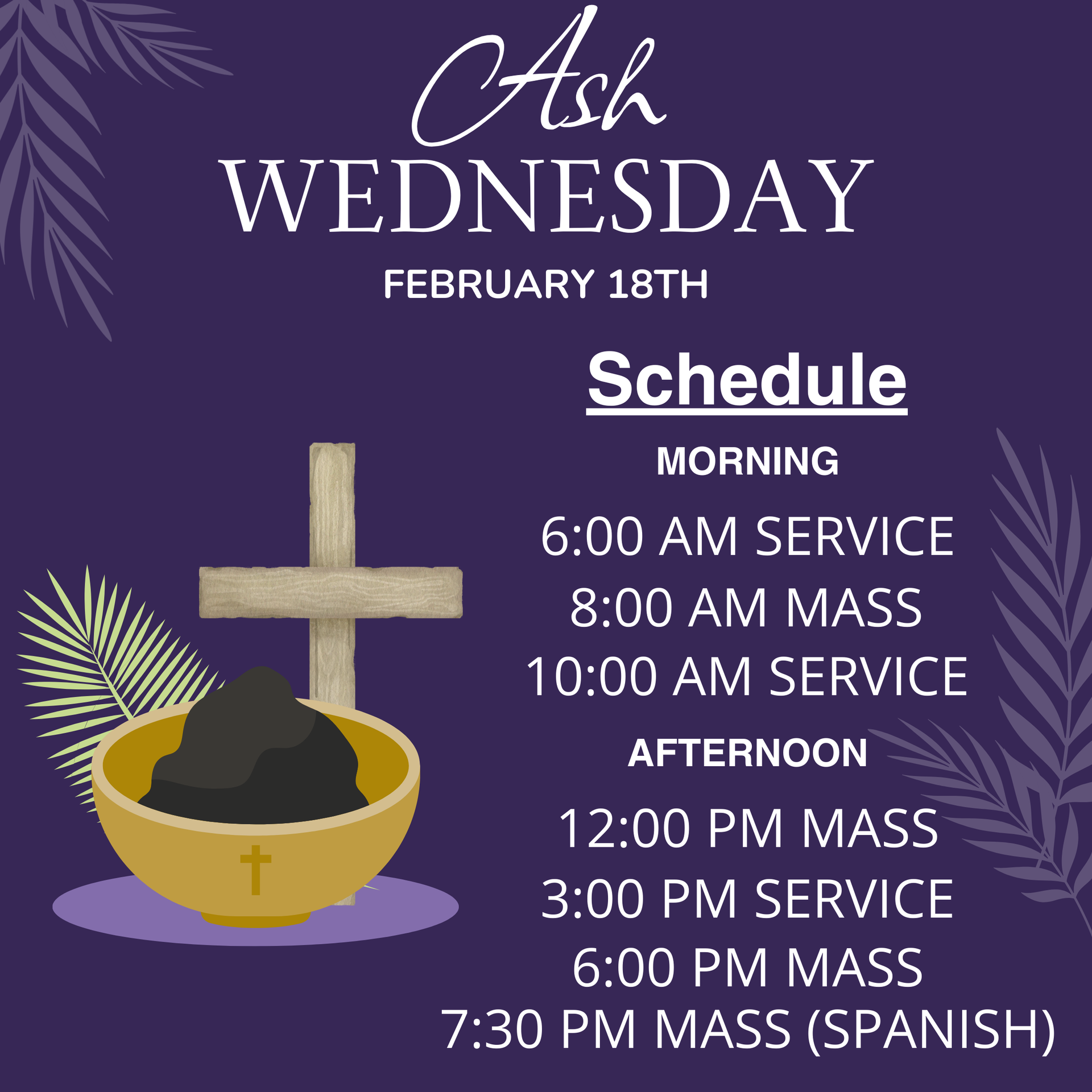 Ash
WEDNESDAY
FEBRUARY 18TH

Schedule

MORNING

6:00 AM SERVICE
8:00 AM MASS
10:00 AM SERVICE

AFTERNOON

12:00 PM MASS
3:00 PM SERVICE
6:00 PM MASS
7:30 PM MASS (SPANISH)